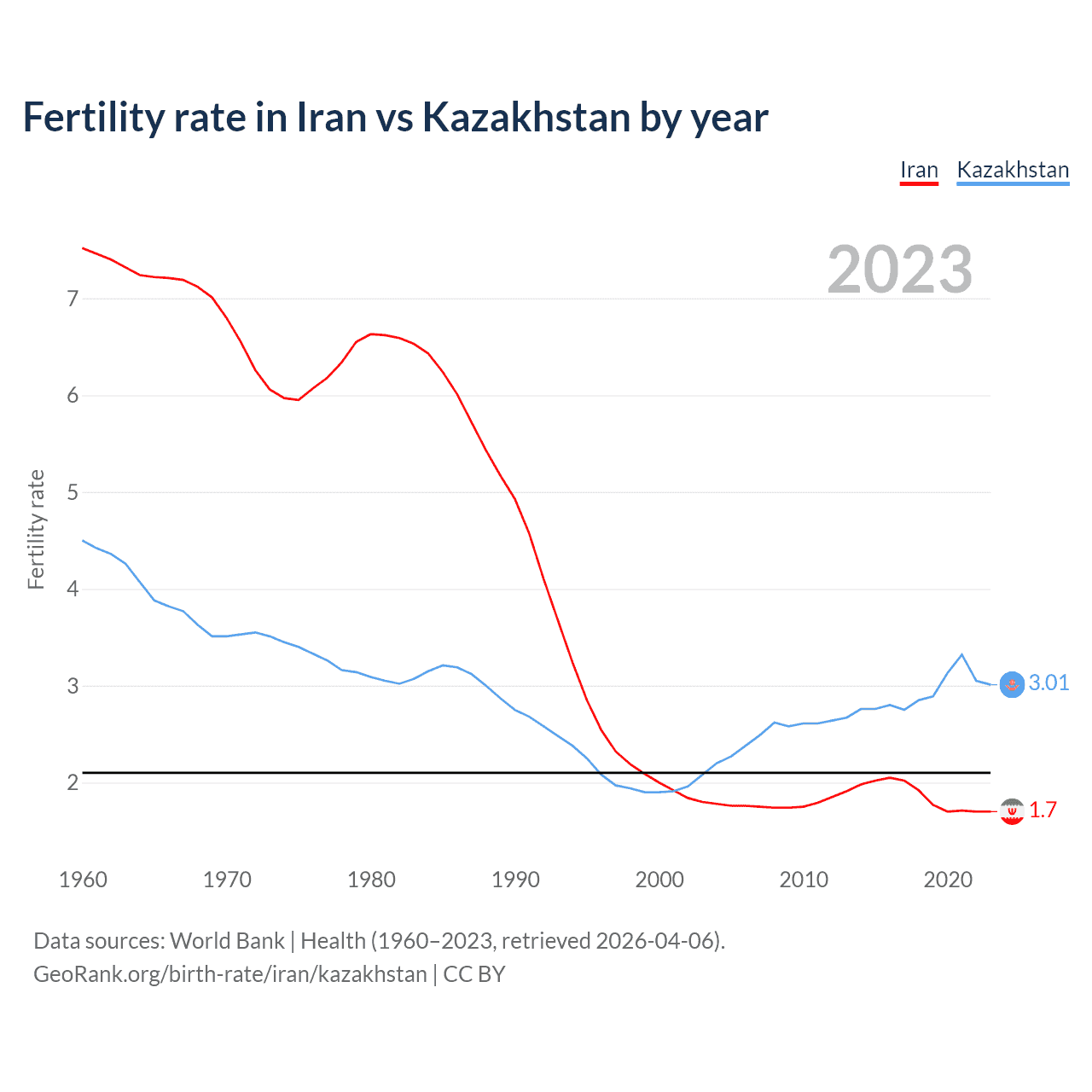 Fertility rate in Iran vs Kazakhstan by year

Iran Kazakhstan

2023

Fertility rate

7
6
5
4
3
2

3.01
1.7

1960 1970 1980 1990 2000 2010 2020

Data sources: World Bank | Health (1960–2023, retrieved 2026-04-06).
GeoRank.org/birth-rate/iran/kazakhstan | CC BY